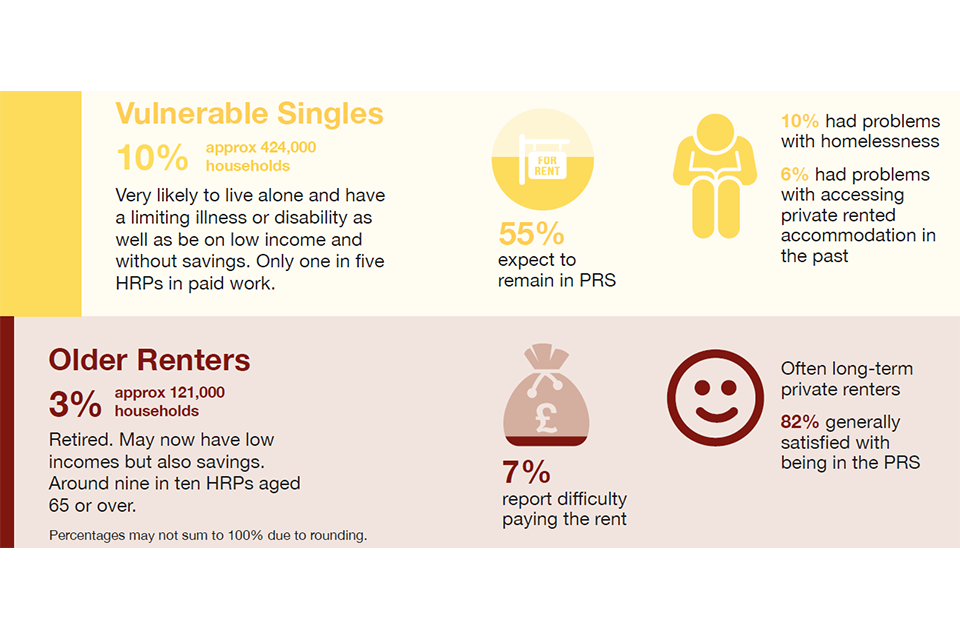 Vulnerable Singles

10% approx 424,000 households

Very likely to live alone and have a limiting illness or disability as well as be on low income and without savings. Only one in five HRPs in paid work.

FOR RENT

55% expect to remain in PRS

10% had problems with homelessness

6% had problems with accessing private rented accommodation in the past

Older Renters

3% approx 121,000 households

Retired. May now have low incomes but also savings. Around nine in ten HRPs aged 65 or over.

Percentages may not sum to 100% due to rounding.

£

7% report difficulty paying the rent

Often long-term private renters

82% generally satisfied with being in the PRS